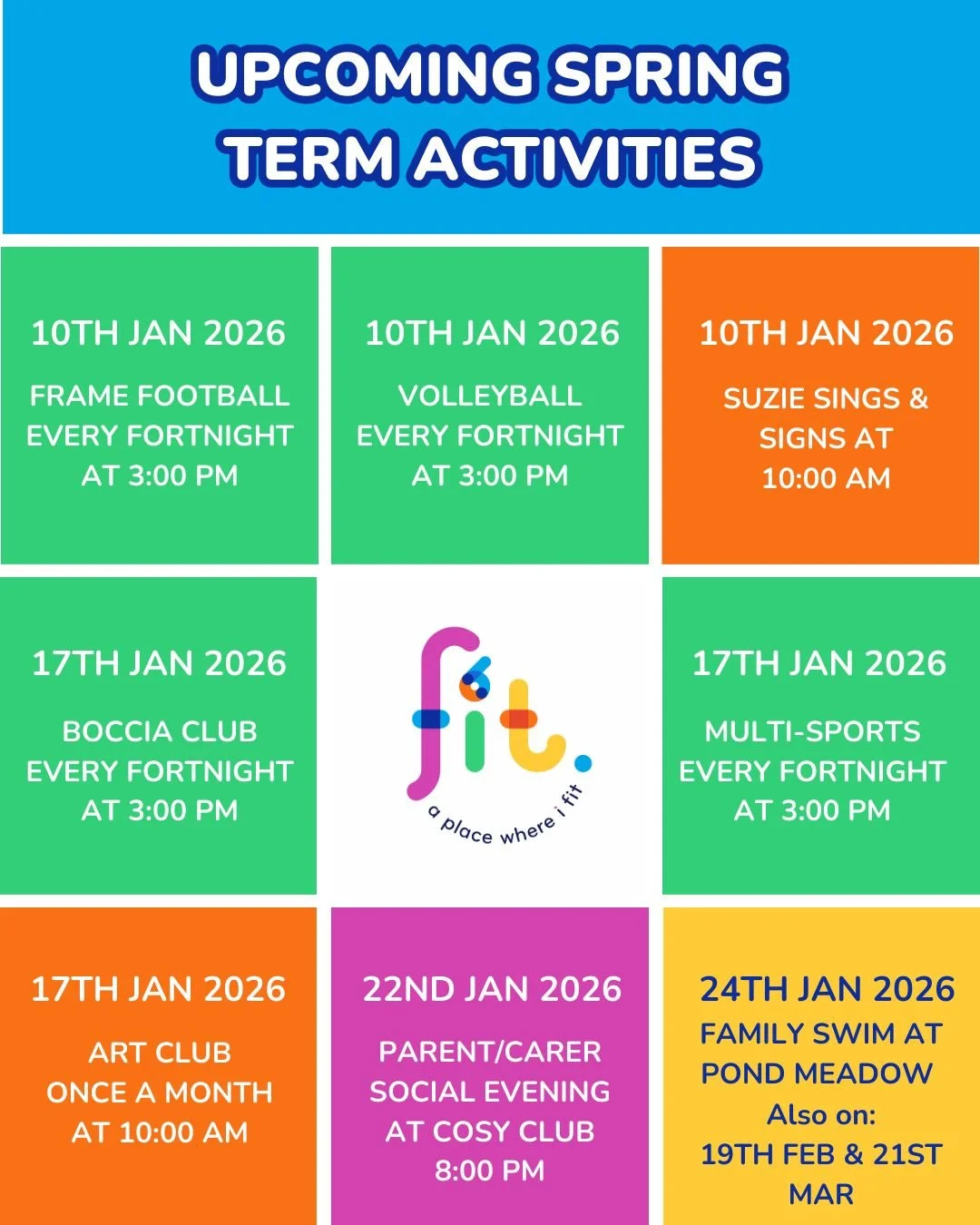 UPCOMING SPRING TERM ACTIVITIES

10TH JAN 2026
FRAME FOOTBALL EVERY FORTNIGHT AT 3:00 PM

10TH JAN 2026
VOLLEYBALL EVERY FORTNIGHT AT 3:00 PM

10TH JAN 2026
SUZIE SINGS & SIGNS AT 10:00 AM

17TH JAN 2026
BOCCIA CLUB EVERY FORTNIGHT AT 3:00 PM

fit.
a place where i fit

17TH JAN 2026
MULTI-SPORTS EVERY FORTNIGHT AT 3:00 PM

17TH JAN 2026
ART CLUB ONCE A MONTH AT 10:00 AM

22ND JAN 2026
PARENT/CARER SOCIAL EVENING AT COSY CLUB 8:00 PM

24TH JAN 2026
FAMILY SWIM AT POND MEADOW
Also on:
19TH FEB & 21ST MAR